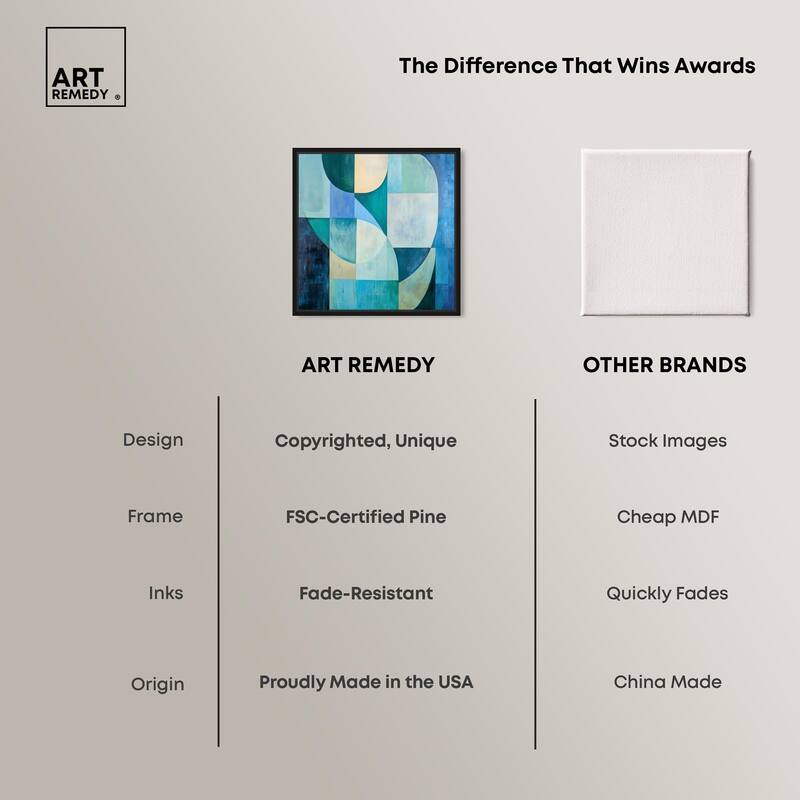 ART REMEDY ®

The Difference That Wins Awards

| | ART REMEDY | OTHER BRANDS |
|---|---|---|
| Design | Copyrighted, Unique | Stock Images |
| Frame | FSC-Certified Pine | Cheap MDF |
| Inks | Fade-Resistant | Quickly Fades |
| Origin | Proudly Made in the USA | China Made |